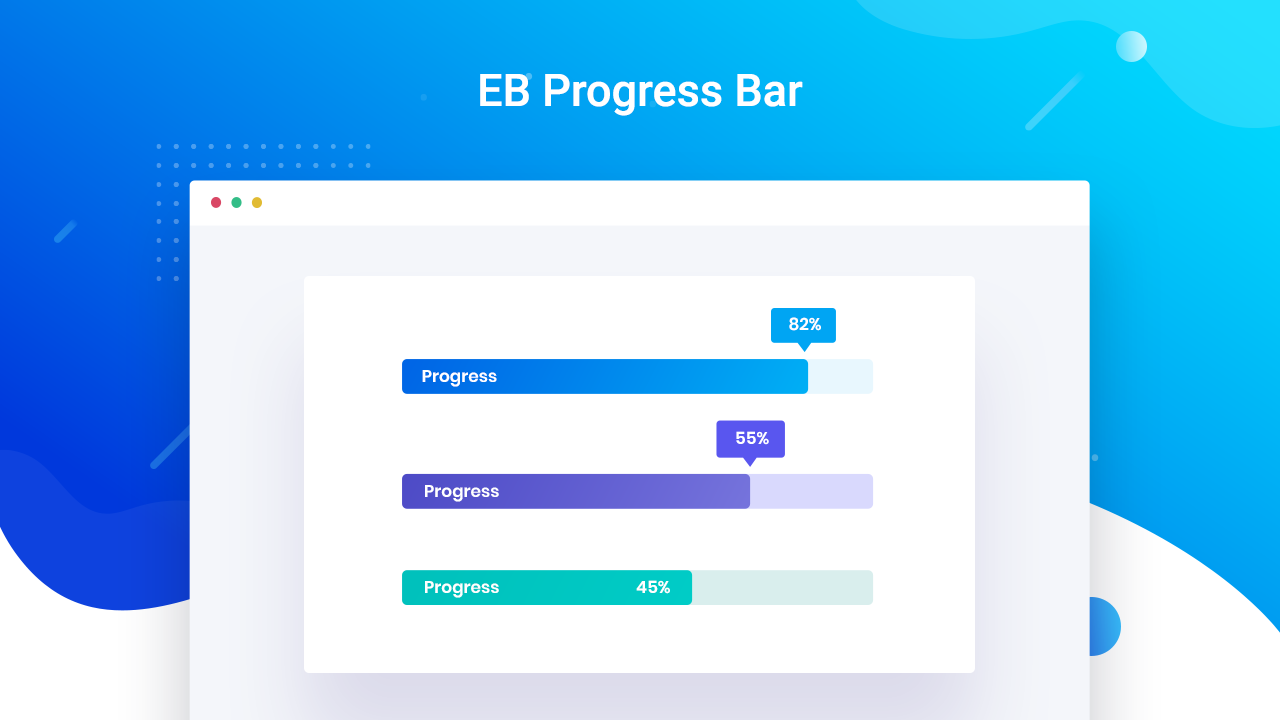 EB Progress Bar

82%

Progress

55%

Progress

Progress 45%